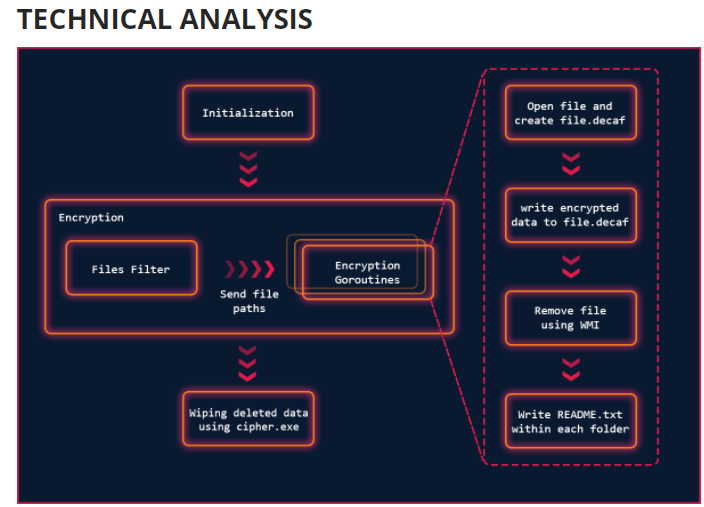 TECHNICAL ANALYSIS

Initialization

Encryption

Files Filter

Send file paths

Encryption Goroutines

Wiping deleted data using cipher.exe

Open file and create file.decaf

write encrypted data to file.decaf

Remove file using WMI

Write README.txt within each folder